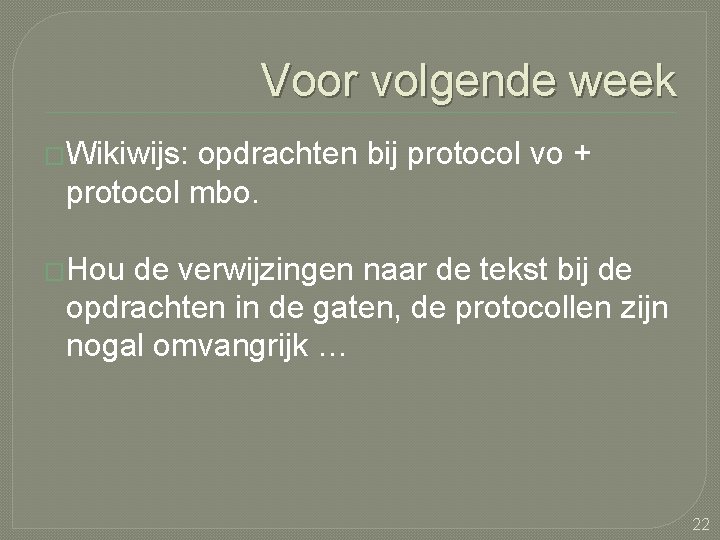 Voor volgende week

Wikiwijs: opdrachten bij protocol vo + protocol mbo.

Hou de verwijzingen naar de tekst bij de opdrachten in de gaten, de protocollen zijn nogal omvangrijk …

22